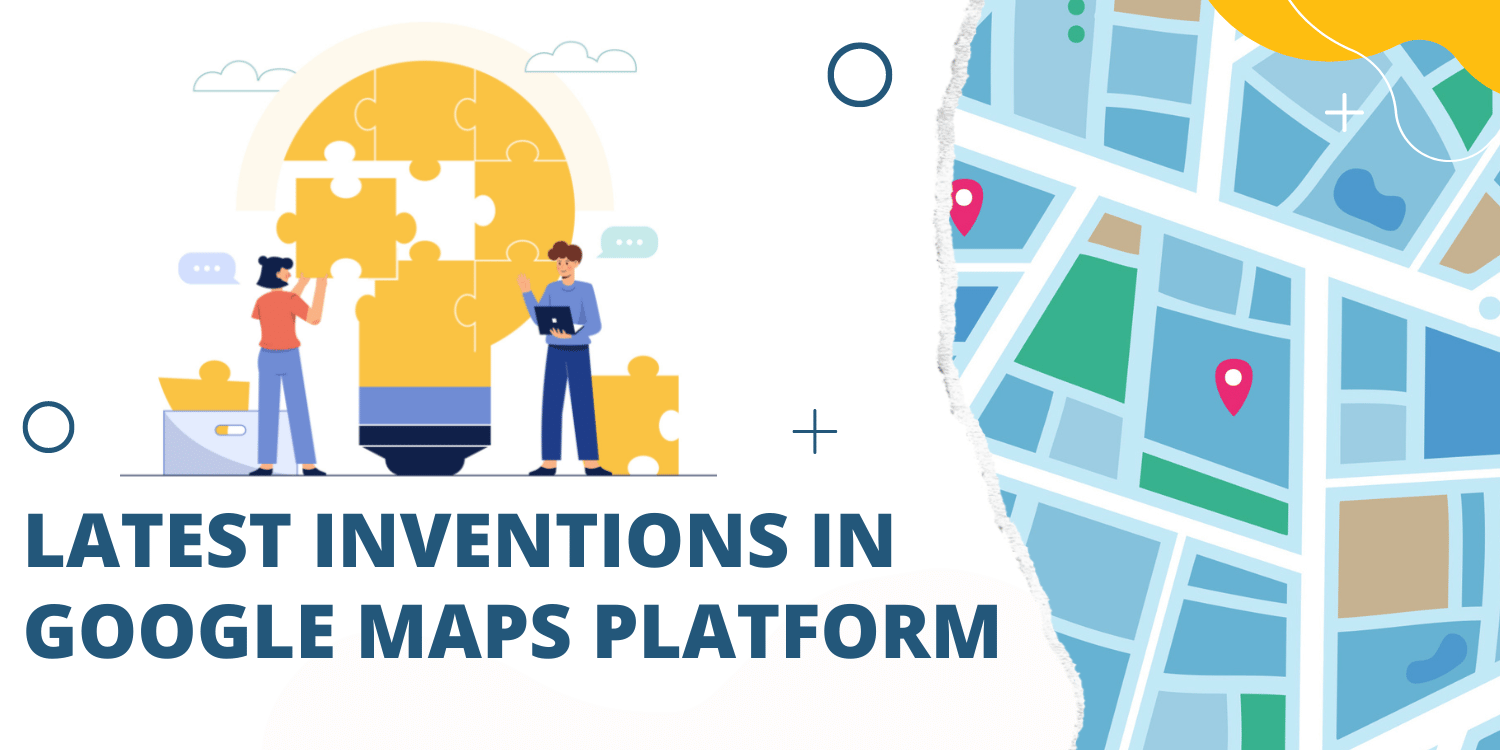 LATEST INVENTIONS IN GOOGLE MAPS PLATFORM